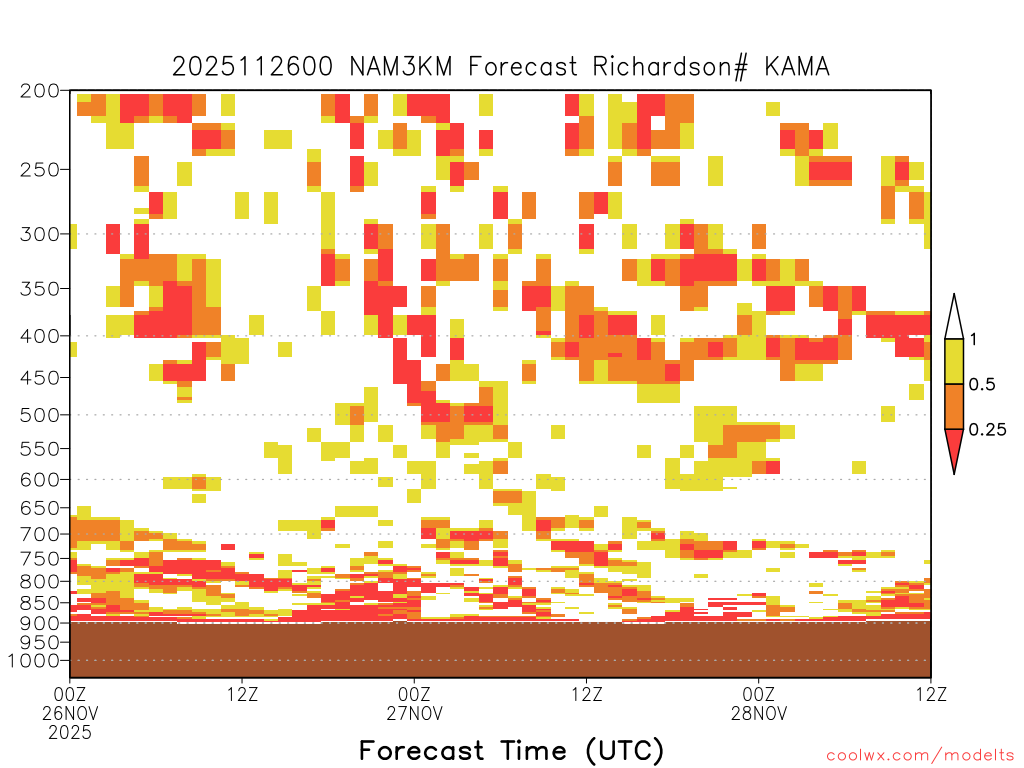 2025112600 NAM3KM Forecast Richardson# KAMA

200
250
300
350
400
450
500
550
600
650
700
750
800
850
900
950
1000

1
0.5
0.25

00Z
26NOV
2025
12Z
00Z
27NOV
12Z
00Z
28NOV
12Z

Forecast Time (UTC)

coolwx.com/modelts